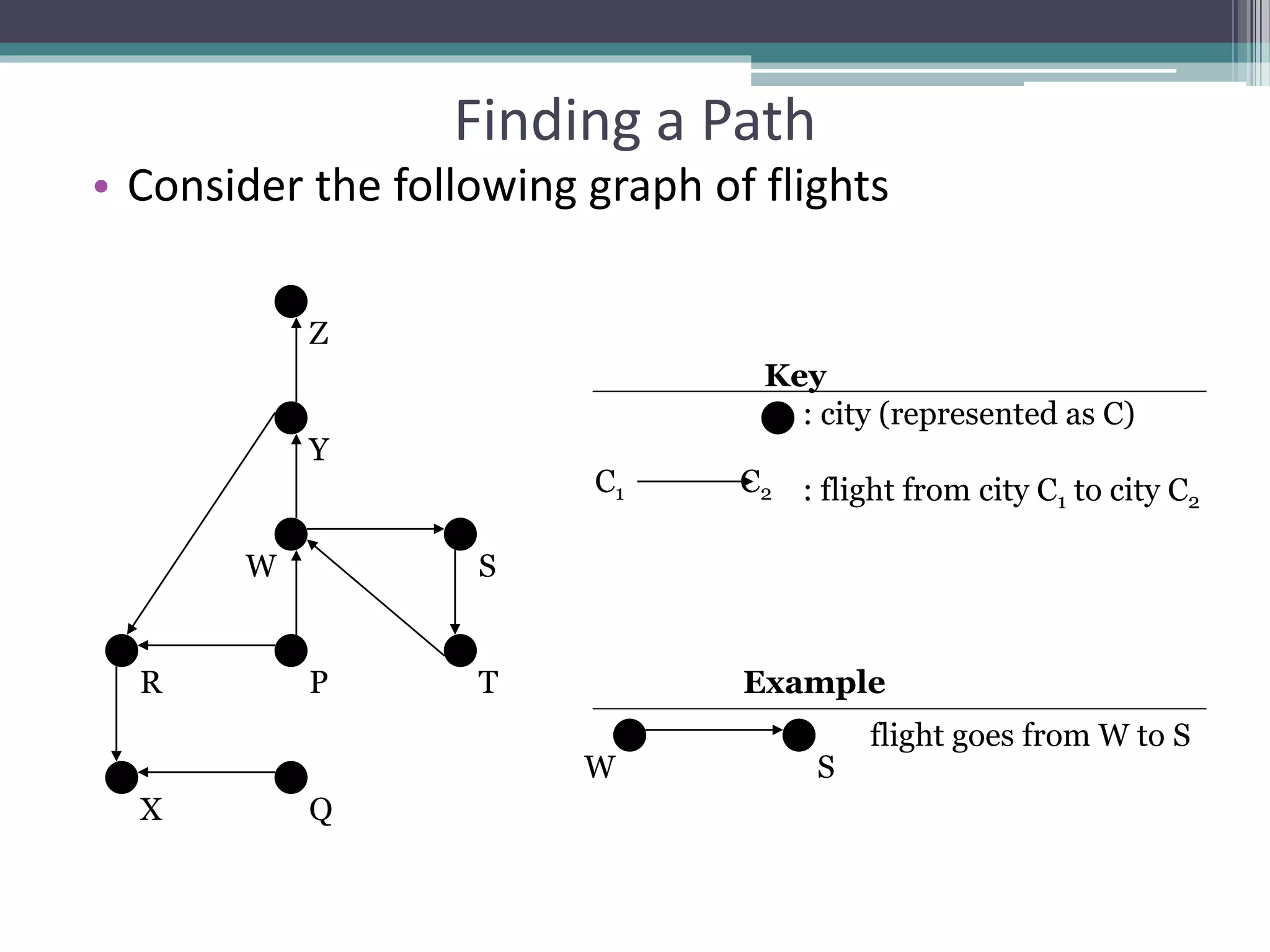 Finding a Path

• Consider the following graph of flights

Z

Y

W

S

R

P

T

X

Q

Key

: city (represented as C)

$C_1$ $C_2$ : flight from city $C_1$ to city $C_2$

Example

W S flight goes from W to S